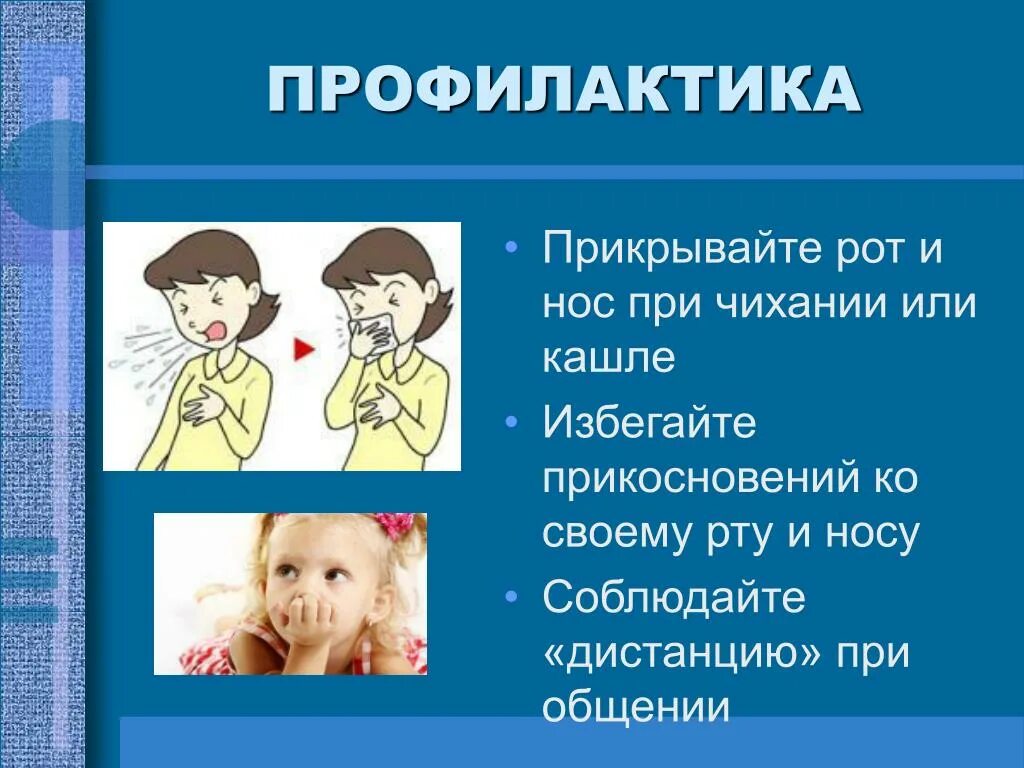 ПРОФИЛАКТИКА

• Прикрывайте рот и нос при чихании или кашле

• Избегайте прикосновений ко своему рту и носу

• Соблюдайте «дистанцию» при общении